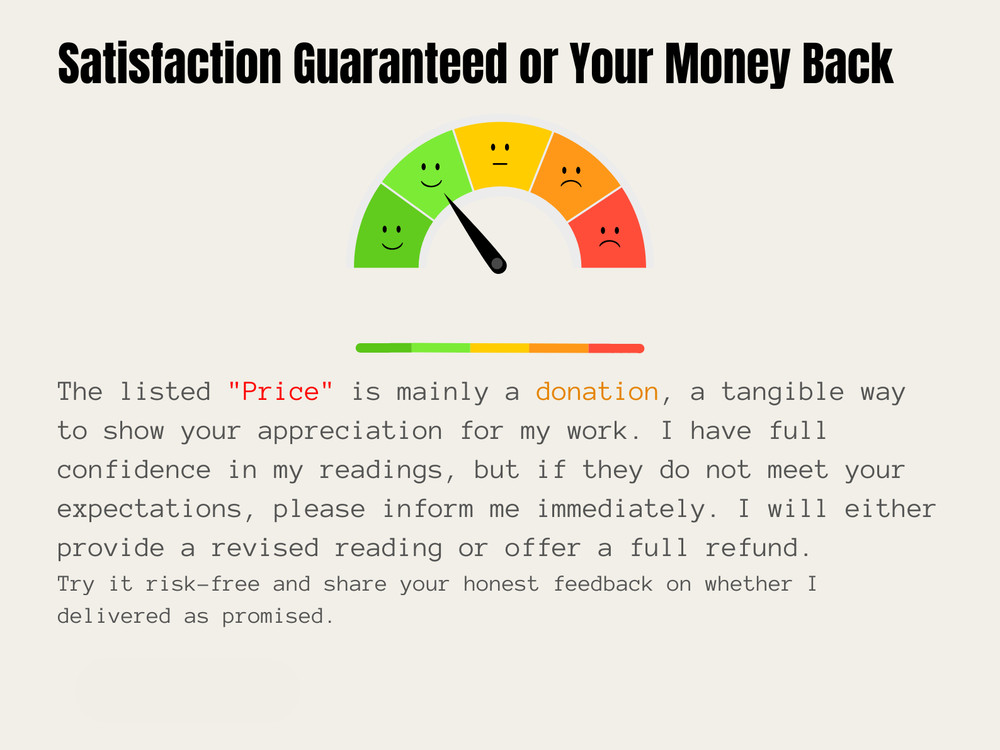 Satisfaction Guaranteed or Your Money Back

The listed "Price" is mainly a donation, a tangible way to show your appreciation for my work. I have full confidence in my readings, but if they do not meet your expectations, please inform me immediately. I will either provide a revised reading or offer a full refund.
Try it risk-free and share your honest feedback on whether I delivered as promised.